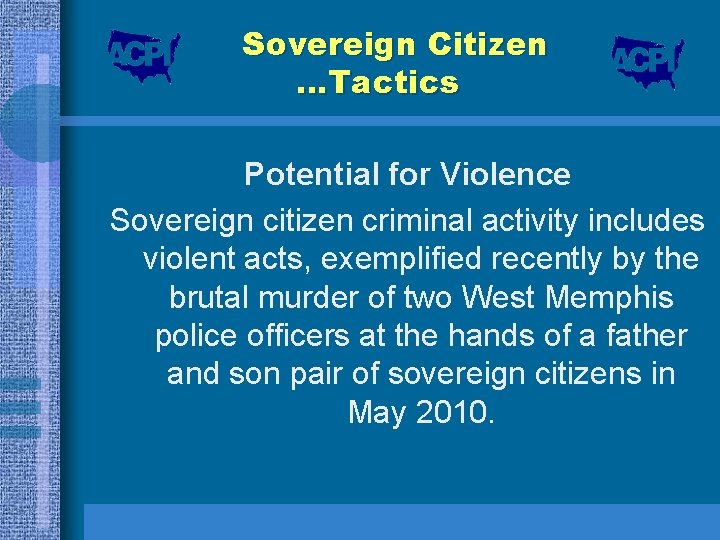 ACPI

Sovereign Citizen ...Tactics

ACPI

Potential for Violence

Sovereign citizen criminal activity includes violent acts, exemplified recently by the brutal murder of two West Memphis police officers at the hands of a father and son pair of sovereign citizens in May 2010.